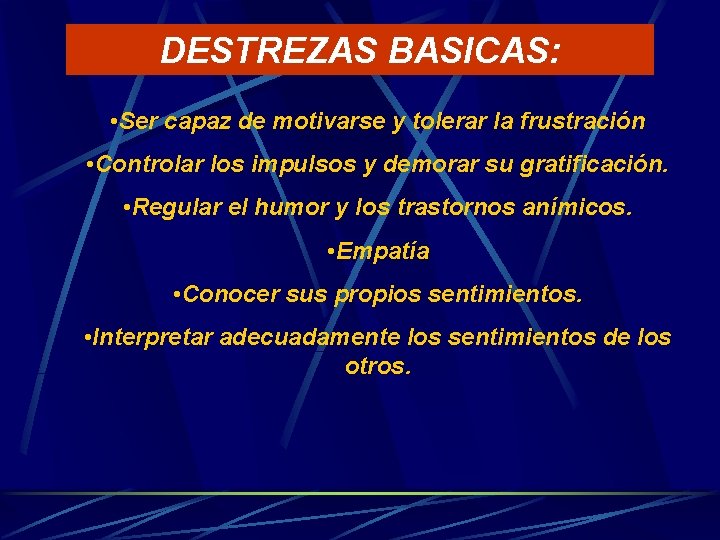 DESTREZAS BASICAS:

•Ser capaz de motivarse y tolerar la frustración

•Controlar los impulsos y demorar su gratificación.

•Regular el humor y los trastornos anímicos.

•Empatía

•Conocer sus propios sentimientos.

•Interpretar adecuadamente los sentimientos de los otros.